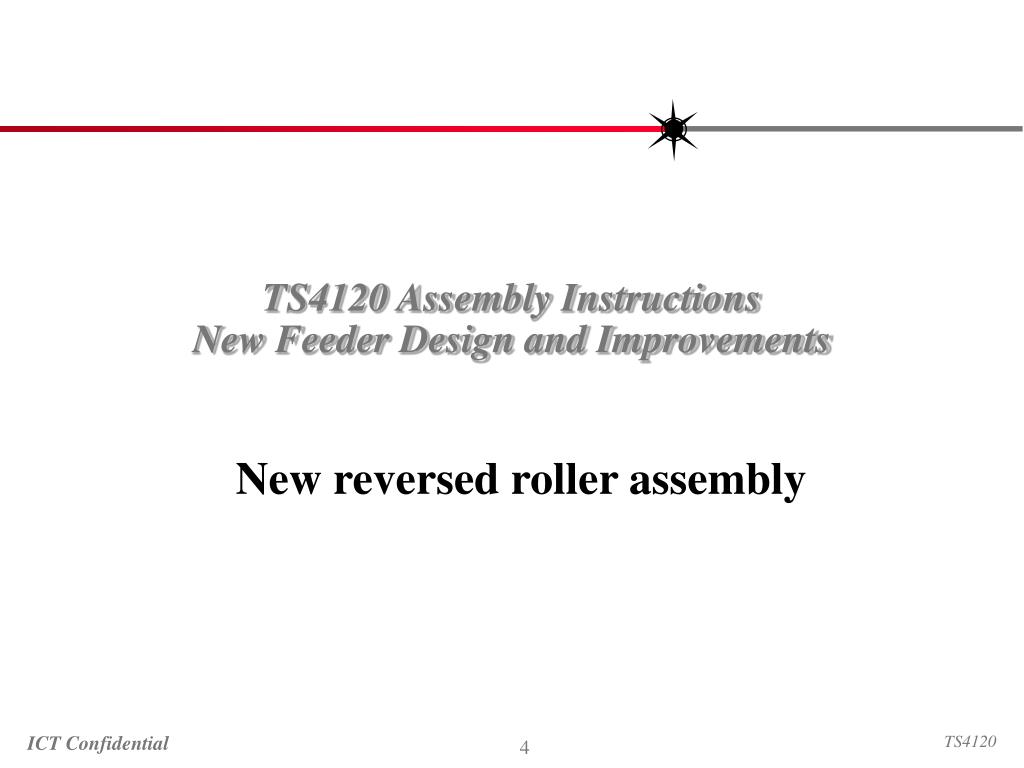 TS4120 Assembly Instructions
New Feeder Design and Improvements

New reversed roller assembly

ICT Confidential

4

TS4120